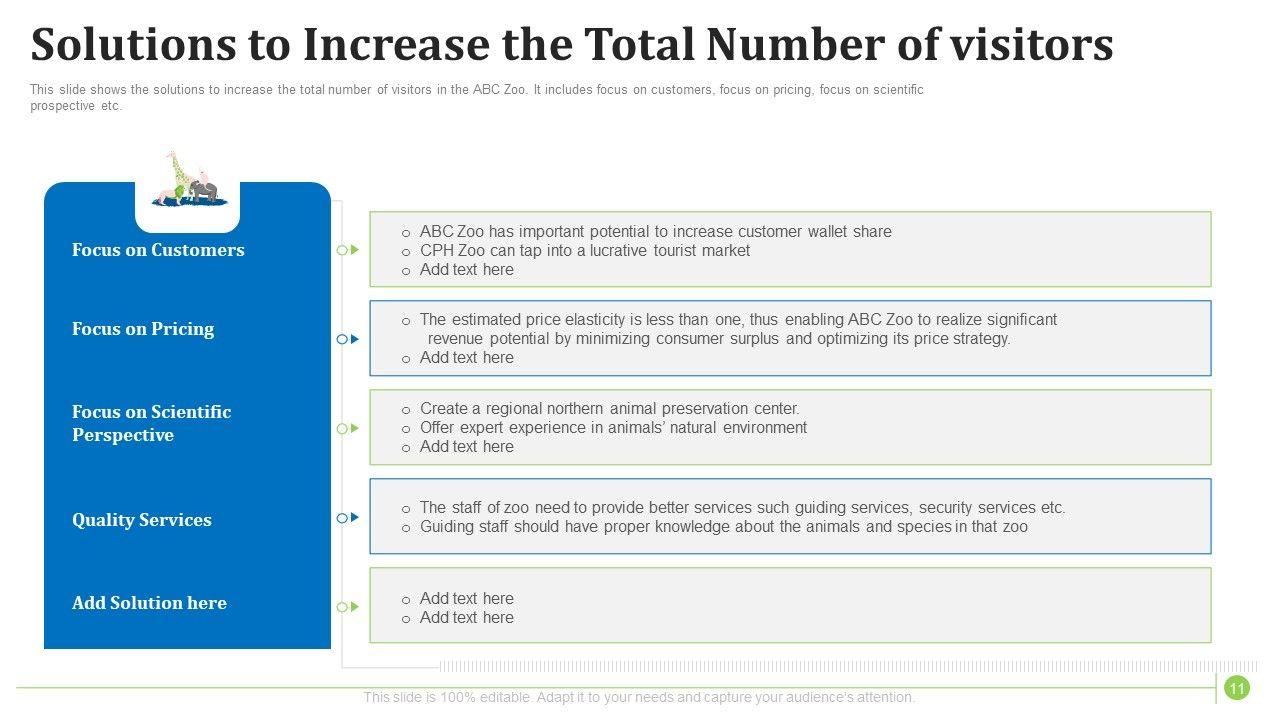 Solutions to Increase the Total Number of visitors

This slide shows the solutions to increase the total number of visitors in the ABC Zoo. It includes focus on customers, focus on pricing, focus on scientific prospective etc.

Focus on Customers

o ABC Zoo has important potential to increase customer wallet share
o CPH Zoo can tap into a lucrative tourist market
o Add text here

Focus on Pricing

o The estimated price elasticity is less than one, thus enabling ABC Zoo to realize significant revenue potential by minimizing consumer surplus and optimizing its price strategy.
o Add text here

Focus on Scientific Perspective

o Create a regional northern animal preservation center.
o Offer expert experience in animals' natural environment
o Add text here

Quality Services

o The staff of zoo need to provide better services such guiding services, security services etc.
o Guiding staff should have proper knowledge about the animals and species in that zoo

Add Solution here

o Add text here
o Add text here

This slide is 100% editable. Adapt it to your needs and capture your audience's attention.

11